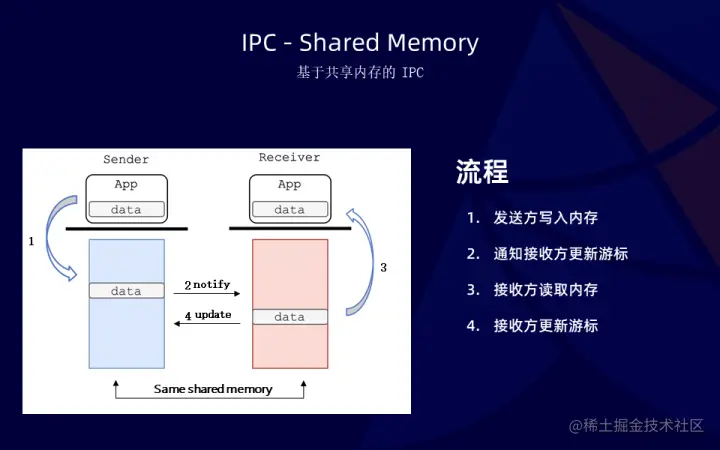 IPC - Shared Memory

基于共享内存的 IPC

Sender

App

data

1

data

2 notify

4 update

Receiver

App

data

3

data

Same shared memory

流程

1. 发送方写入内存

2. 通知接收方更新游标

3. 接收方读取内存

4. 接收方更新游标

@稀土掘金技术社区